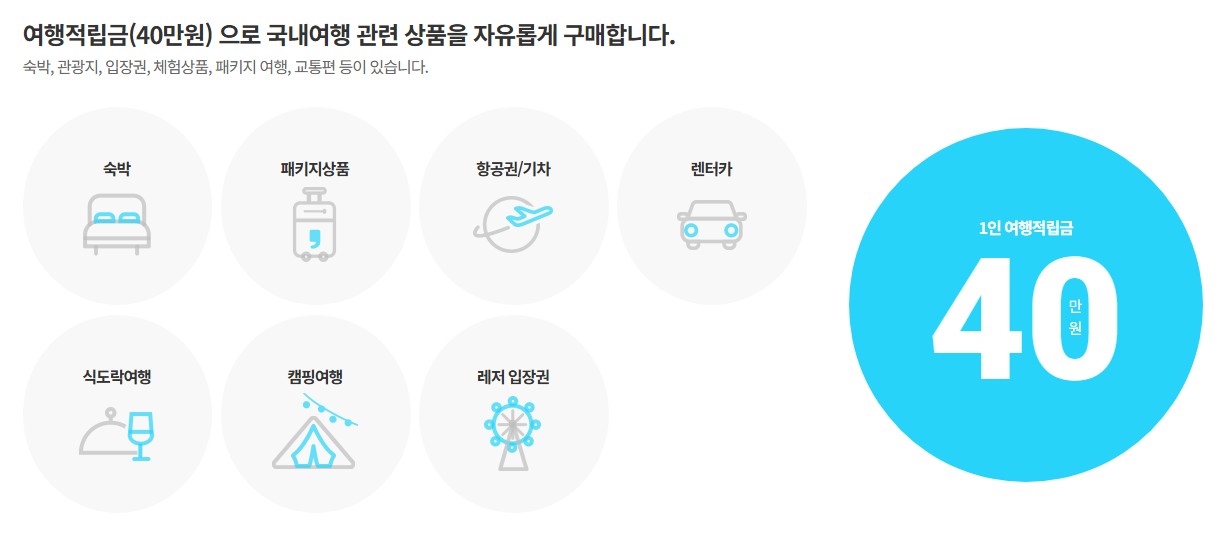 여행적립금(40만원) 으로 국내여행 관련 상품을 자유롭게 구매합니다.

숙박, 관광지, 입장권, 체험상품, 패키지 여행, 교통편 등이 있습니다.

숙박

패키지상품

항공권/기차

렌터카

식도락여행

캠핑여행

레저 입장권

1인 여행적립금

40 만원